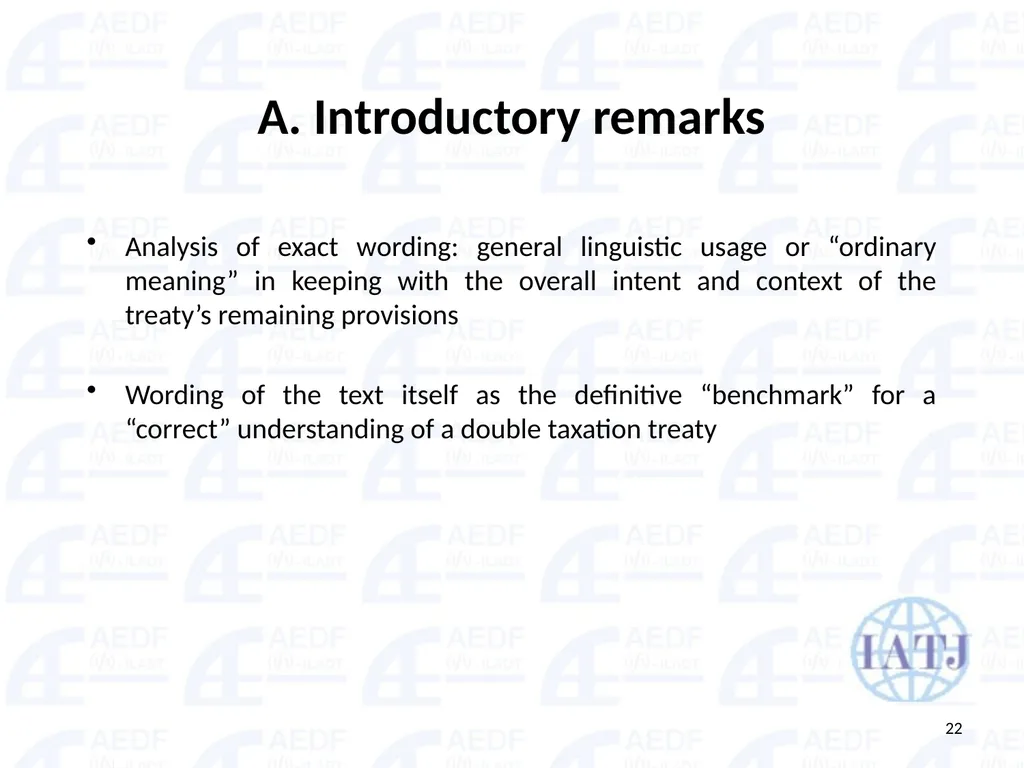 A. Introductory remarks

• Analysis of exact wording: general linguistic usage or “ordinary meaning” in keeping with the overall intent and context of the treaty’s remaining provisions

• Wording of the text itself as the definitive “benchmark” for a “correct” understanding of a double taxation treaty

IATJ

22